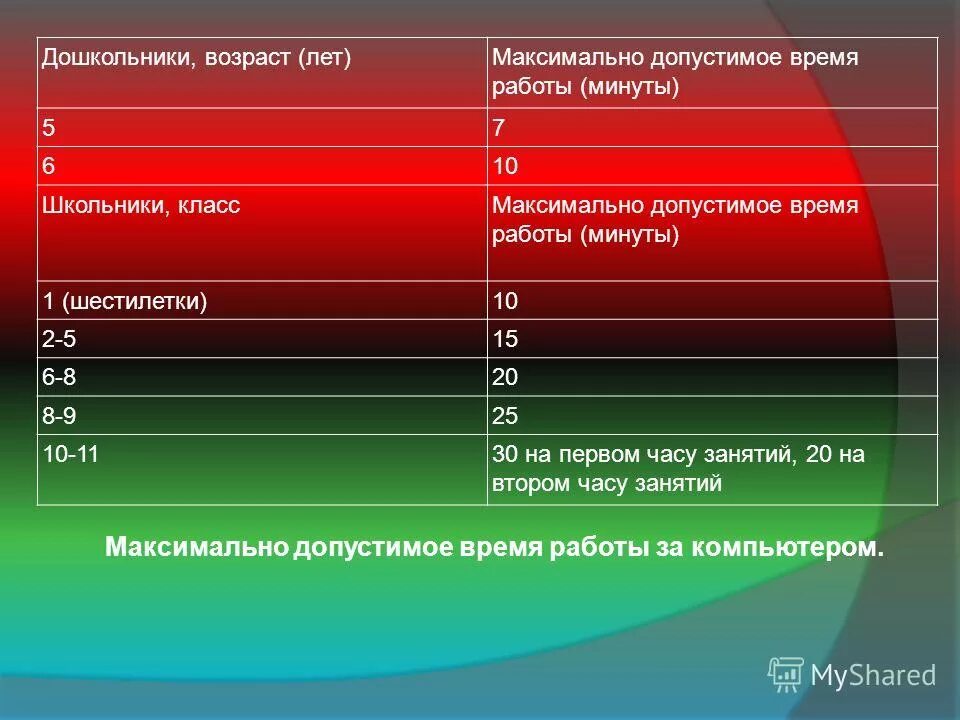 | Дошкольники, возраст (лет) | Максимально допустимое время работы (минуты) |
|---|---|
| 5 | 7 |
| 6 | 10 |
| Школьники, класс | Максимально допустимое время работы (минуты) |
| 1 (шестилетки) | 10 |
| 2-5 | 15 |
| 6-8 | 20 |
| 8-9 | 25 |
| 10-11 | 30 на первом часу занятий, 20 на втором часу занятий |

Максимально допустимое время работы за компьютером.

MyShared